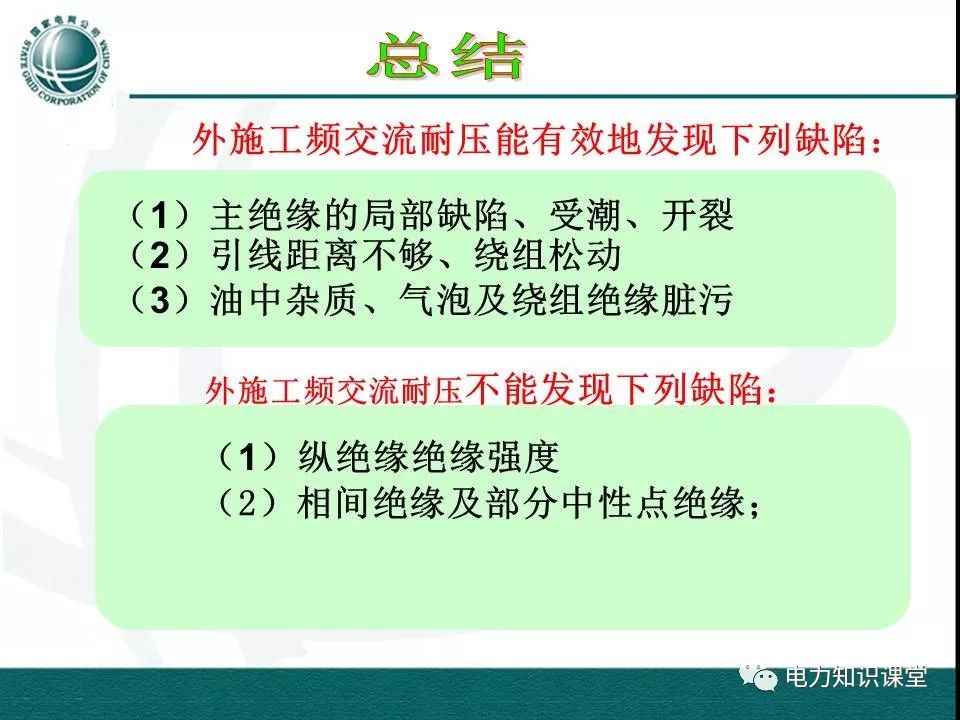 国家电网公司
STATE GRID CORPORATION OF CHINA

总结

外施工频交流耐压能有效地发现下列缺陷：

（1）主绝缘的局部缺陷、受潮、开裂
（2）引线距离不够、绕组松动
（3）油中杂质、气泡及绕组绝缘脏污

外施工频交流耐压不能发现下列缺陷：

（1）纵绝缘绝缘强度
（2）相间绝缘及部分中性点绝缘；

电力知识课堂